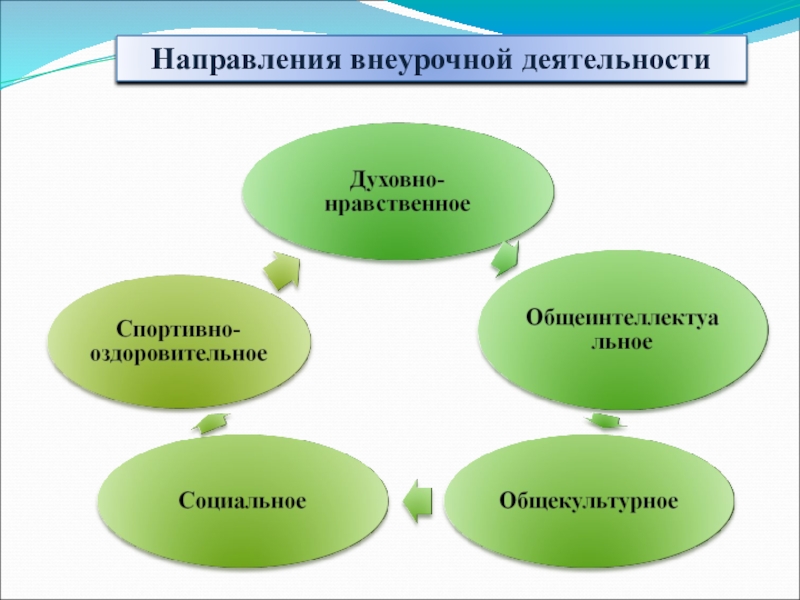 Направления внеурочной деятельности

Духовно-нравственное

Общеинтеллектуальное

Общекультурное

Социальное

Спортивно-оздоровительное